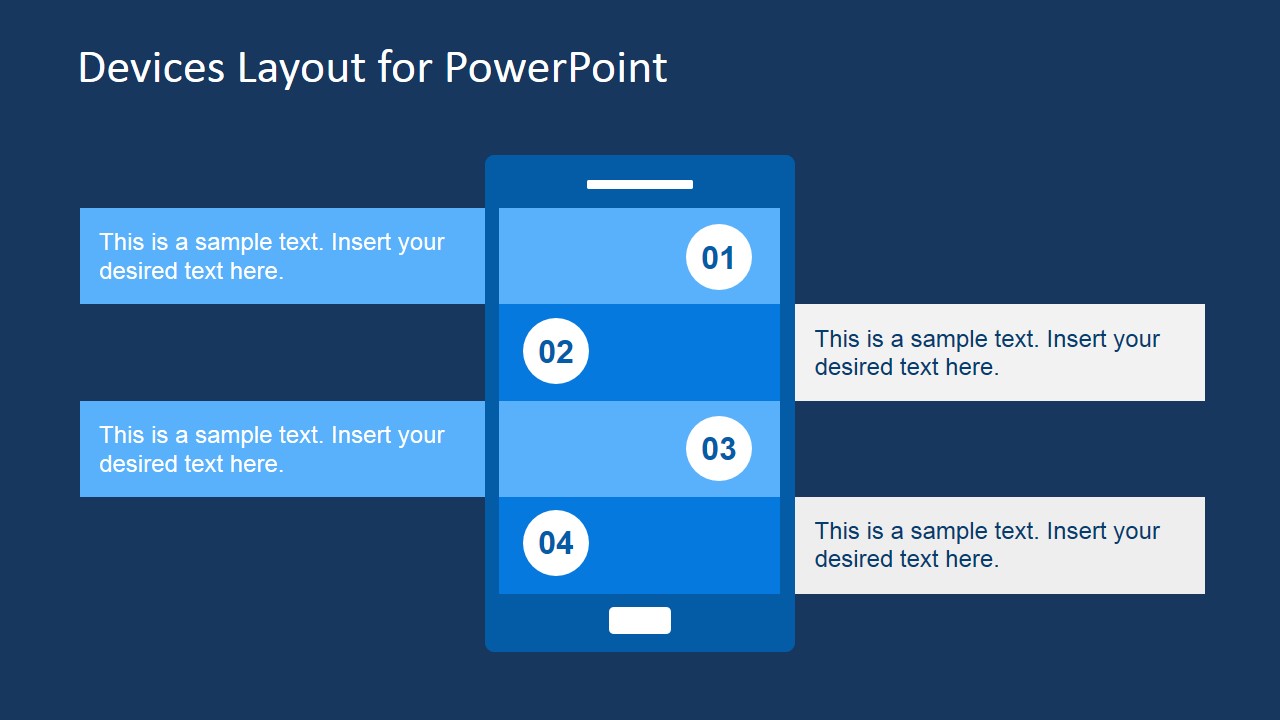 Devices Layout for PowerPoint

This is a sample text. Insert your desired text here.

01

02

This is a sample text. Insert your desired text here.

This is a sample text. Insert your desired text here.

03

04

This is a sample text. Insert your desired text here.